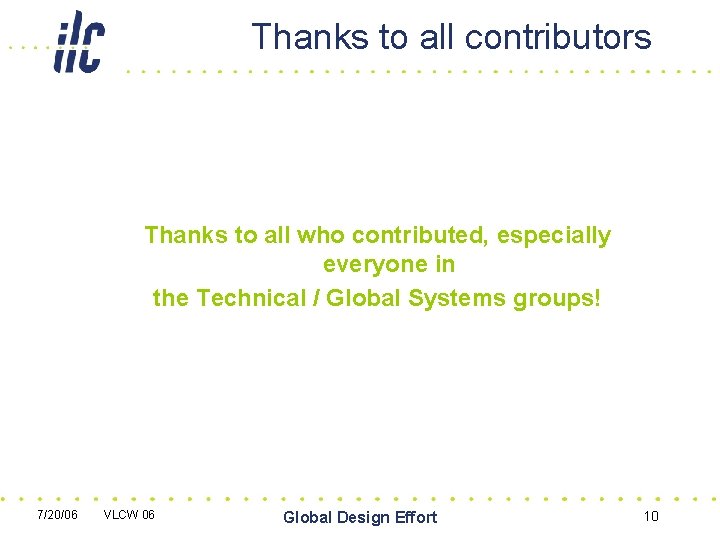 ilc

Thanks to all contributors

Thanks to all who contributed, especially everyone in the Technical / Global Systems groups!

7/20/06 VLCW 06

Global Design Effort

10